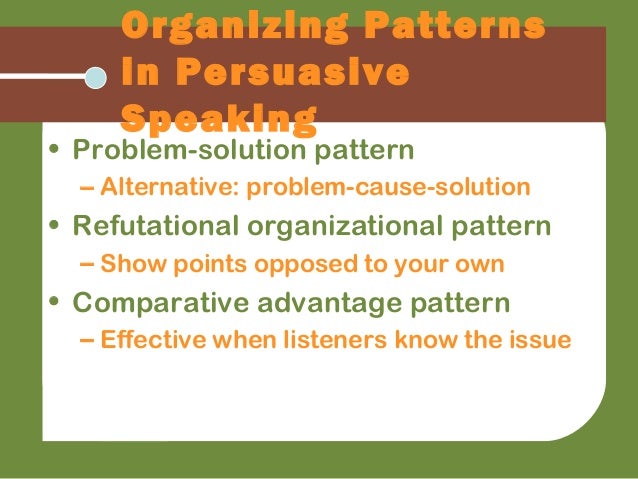 Organizing Patterns in Persuasive Speaking

• Problem-solution pattern
– Alternative: problem-cause-solution
• Refutational organizational pattern
– Show points opposed to your own
• Comparative advantage pattern
– Effective when listeners know the issue